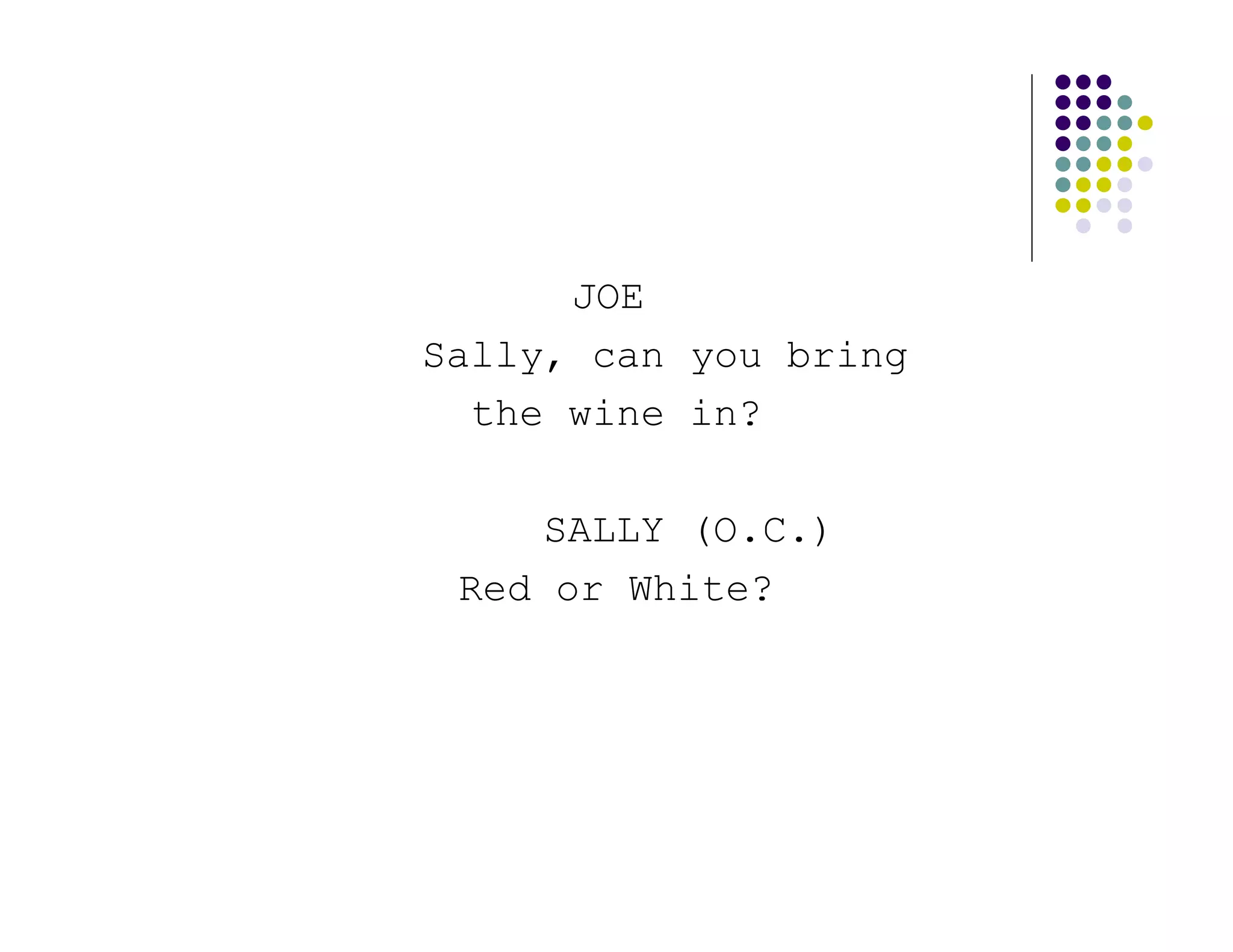 JOE

Sally, can you bring the wine in?

SALLY (O.C.)

Red or White?